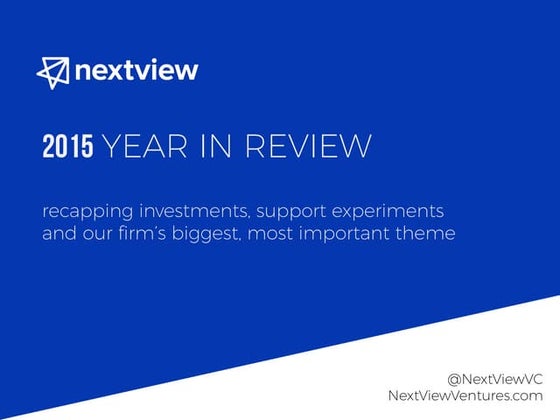 nextview

2015 YEAR IN REVIEW

recapping investments, support experiments and our firm's biggest, most important theme

@NextViewVC
NextViewVentures.com